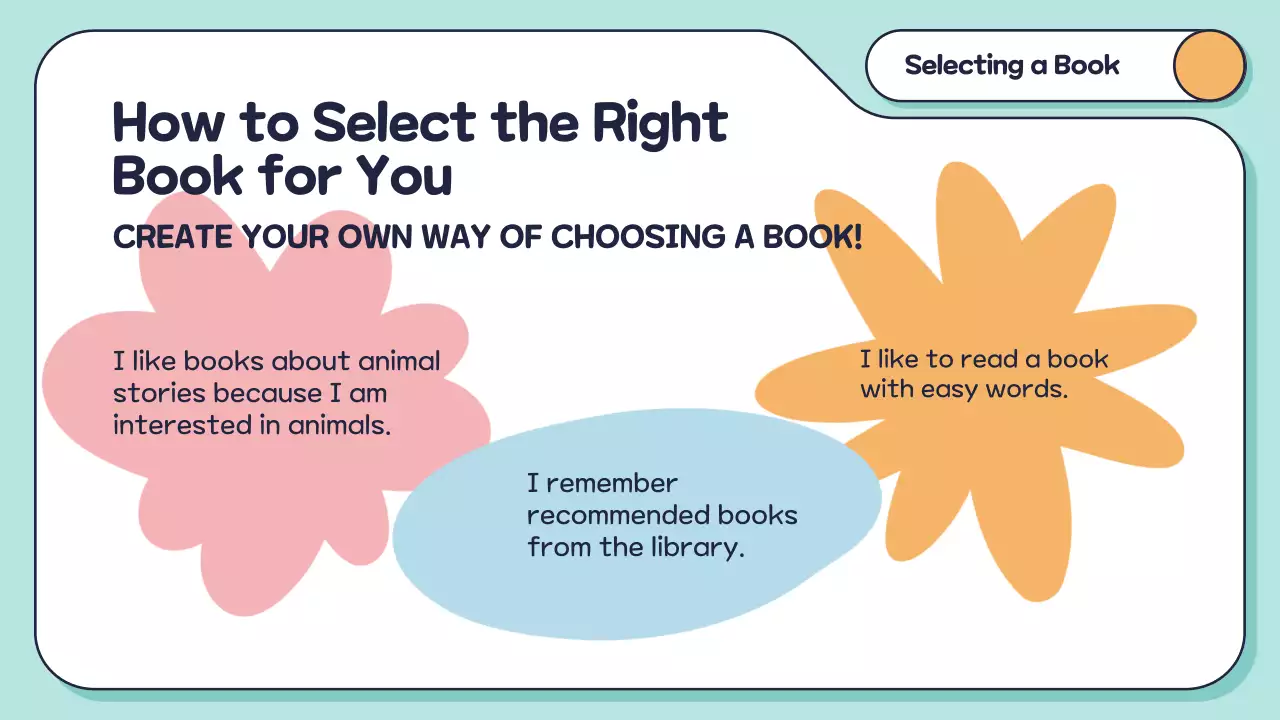 Selecting a Book

How to Select the Right Book for You

CREATE YOUR OWN WAY OF CHOOSING A BOOK!

I like books about animal stories because I am interested in animals.

I remember recommended books from the library.

I like to read a book with easy words.